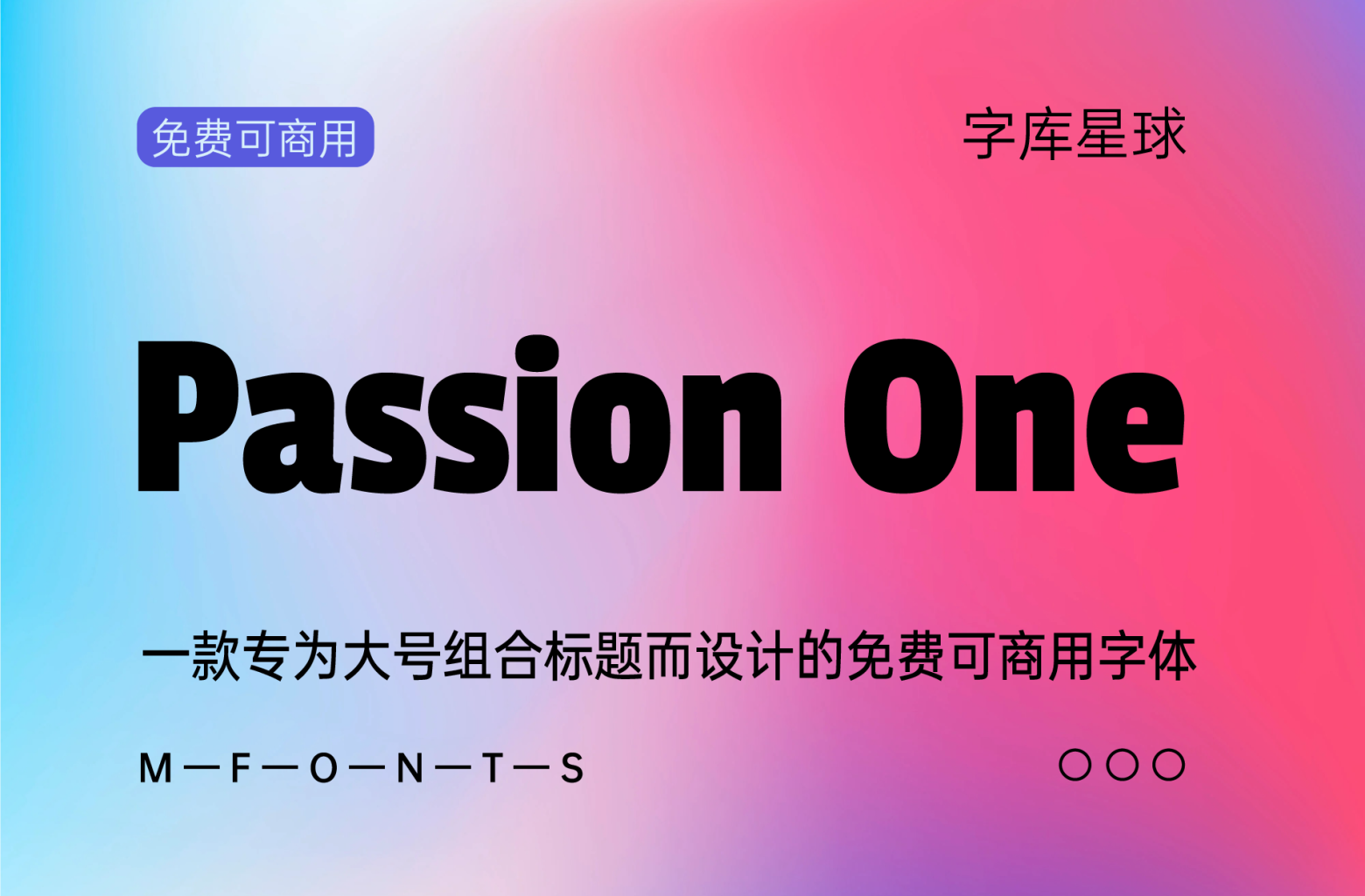 免费可商用

字库星球

Passion One

一款专为大号组合标题而设计的免费可商用字体

M—F—O—N—T—S